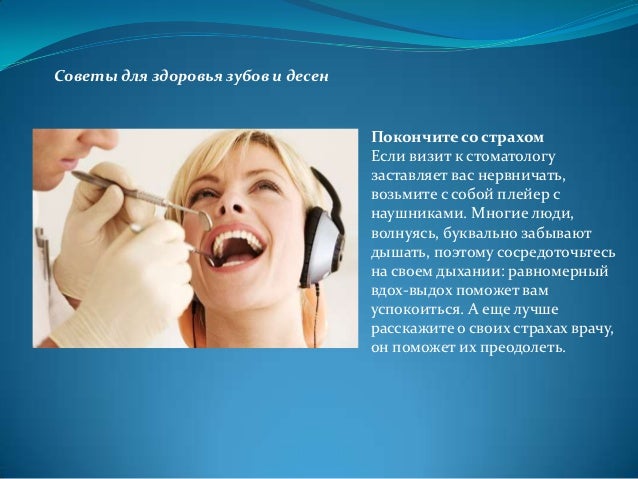 Советы для здоровья зубов и десен

Покончите со страхом
Если визит к стоматологу заставляет вас нервничать, возьмите с собой плейер с наушниками. Многие люди, волнуясь, буквально забывают дышать, поэтому сосредоточьтесь на своем дыхании: равномерный вдох-выдох поможет вам успокоиться. А еще лучше расскажите о своих страхах врачу, он поможет их преодолеть.